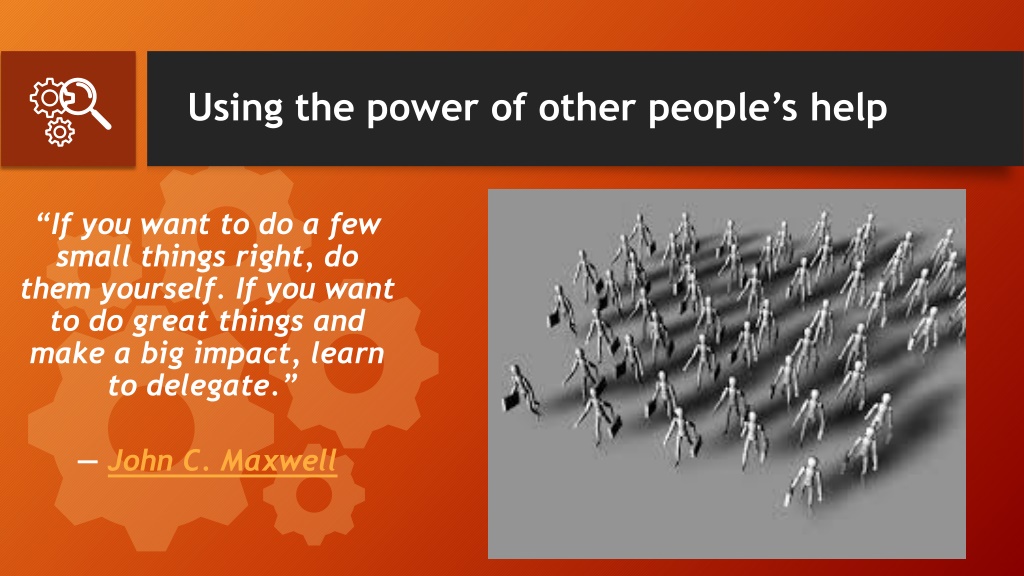 Using the power of other people's help

"If you want to do a few small things right, do them yourself. If you want to do great things and make a big impact, learn to delegate."

— John C. Maxwell